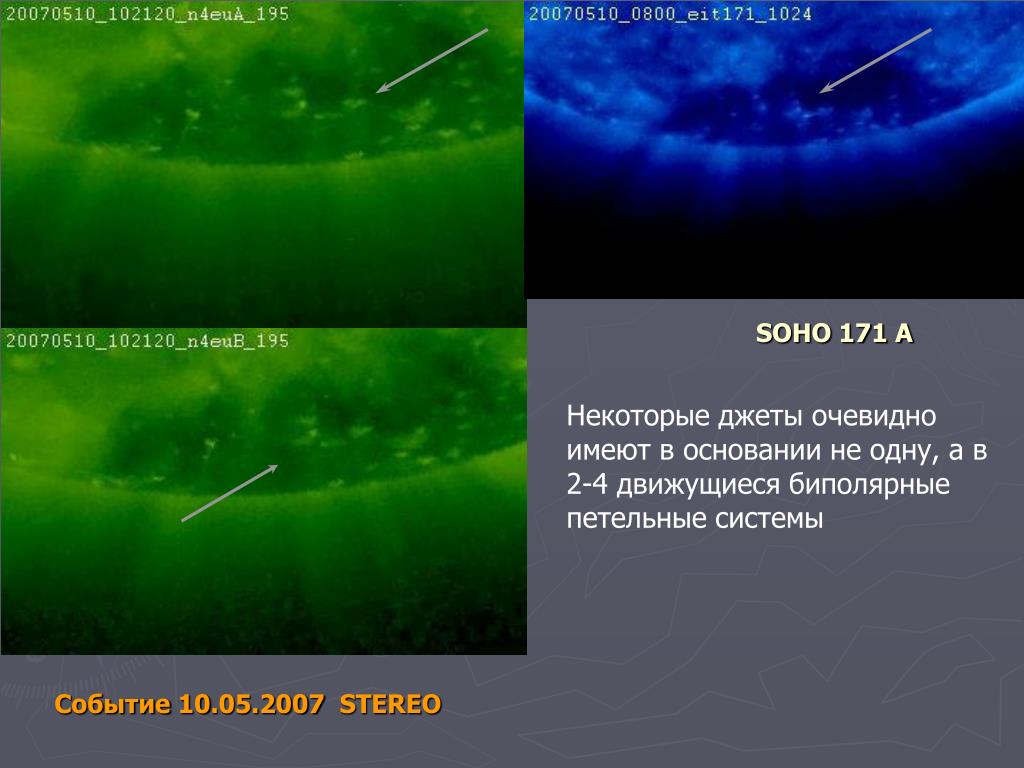 20070510_102120_n4euA_195

20070510_0800_eit171_1024

20070510_102120_n4euB_195

SOHO 171 A

Некоторые джеты очевидно имеют в основании не одну, а в 2-4 движущиеся биполярные петельные системы

Событие 10.05.2007 STEREO